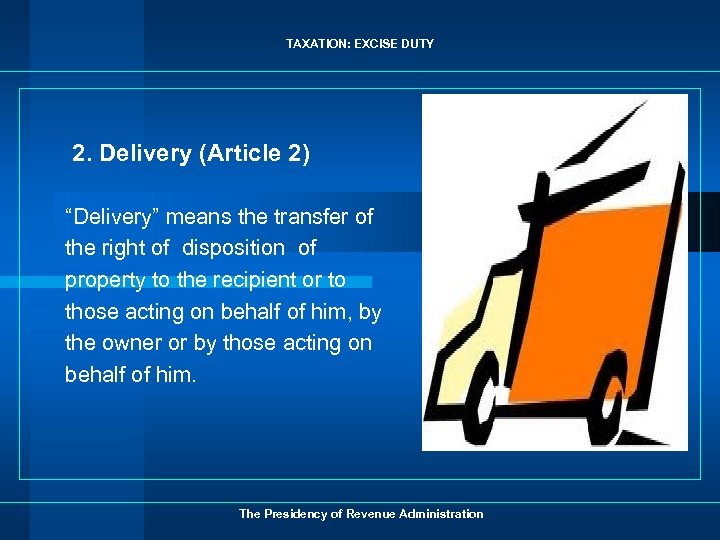 TAXATION: EXCISE DUTY

2. Delivery (Article 2)

“Delivery” means the transfer of the right of disposition of property to the recipient or to those acting on behalf of him, by the owner or by those acting on behalf of him.

The Presidency of Revenue Administration